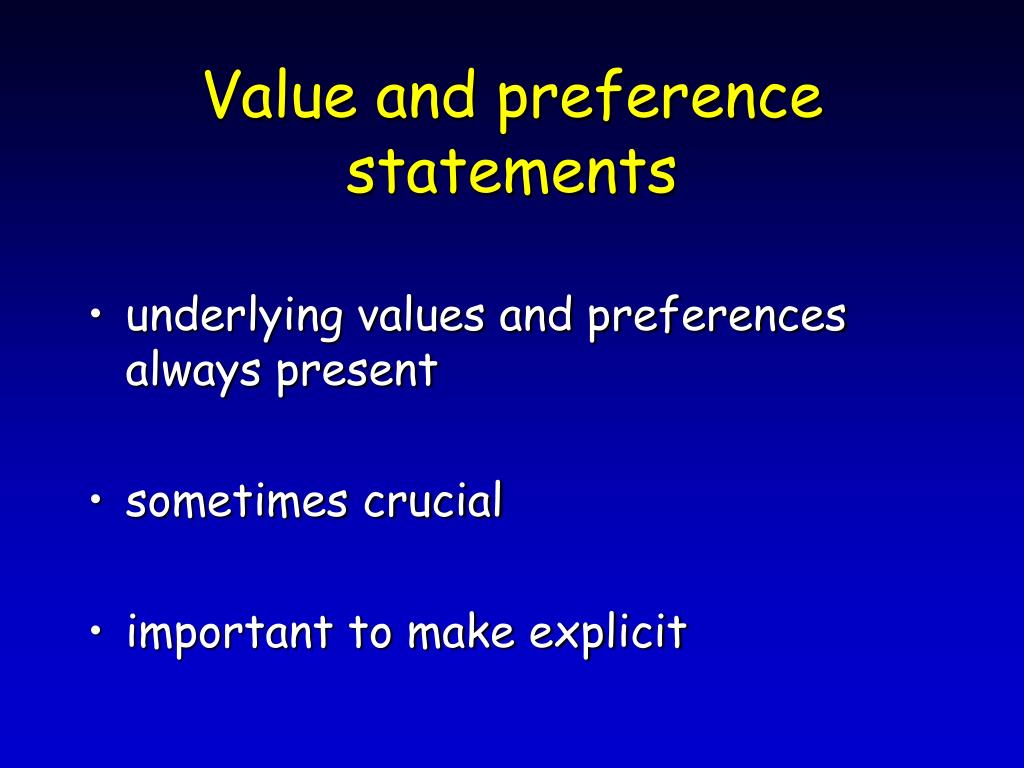 Value and preference statements

• underlying values and preferences always present

• sometimes crucial

• important to make explicit